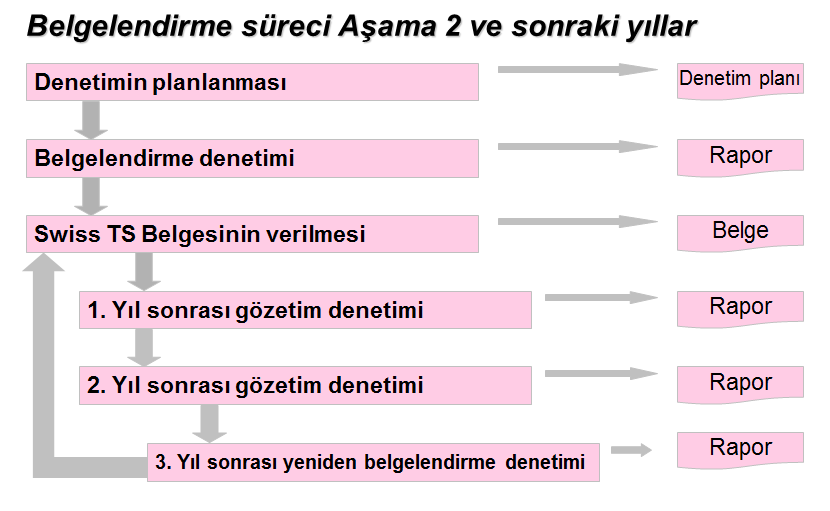 Belgelendirme süreci Aşama 2 ve sonraki yıllar

Denetimin planlanması

Denetim planı

Belgelendirme denetimi

Rapor

Swiss TS Belgesinin verilmesi

Belge

1. Yıl sonrası gözetim denetimi

Rapor

2. Yıl sonrası gözetim denetimi

Rapor

3. Yıl sonrası yeniden belgelendirme denetimi

Rapor